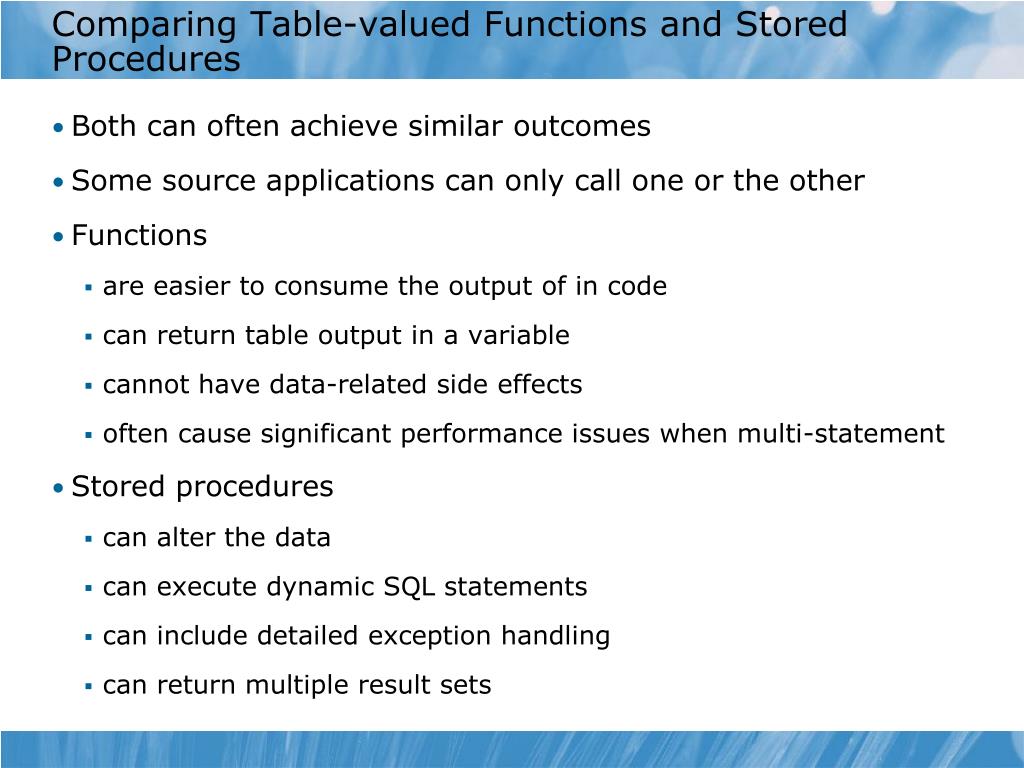 Comparing Table-valued Functions and Stored Procedures

• Both can often achieve similar outcomes

• Some source applications can only call one or the other

• Functions

▪ are easier to consume the output of in code

▪ can return table output in a variable

▪ cannot have data-related side effects

▪ often cause significant performance issues when multi-statement

• Stored procedures

▪ can alter the data

▪ can execute dynamic SQL statements

▪ can include detailed exception handling

▪ can return multiple result sets